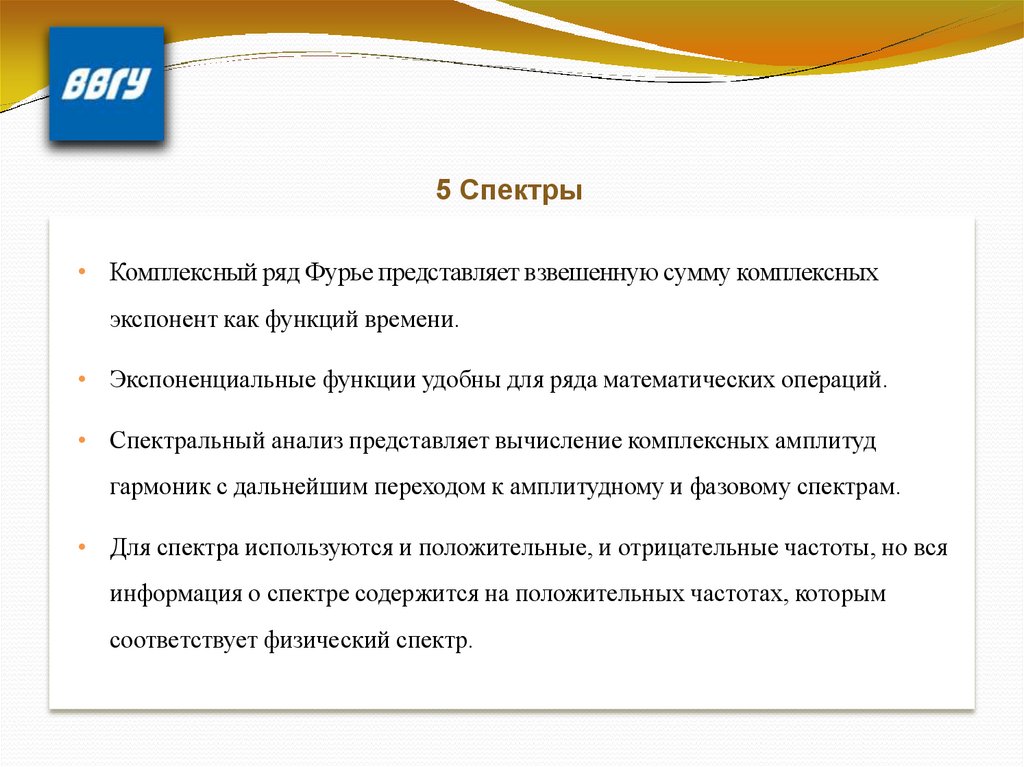 ВВГУ

5 Спектры

• Комплексный ряд Фурье представляет взвешенную сумму комплексных экспонент как функций времени.

• Экспоненциальные функции удобны для ряда математических операций.

• Спектральный анализ представляет вычисление комплексных амплитуд гармоник с дальнейшим переходом к амплитудному и фазовому спектрам.

• Для спектра используются и положительные, и отрицательные частоты, но вся информация о спектре содержится на положительных частотах, которым соответствует физический спектр.